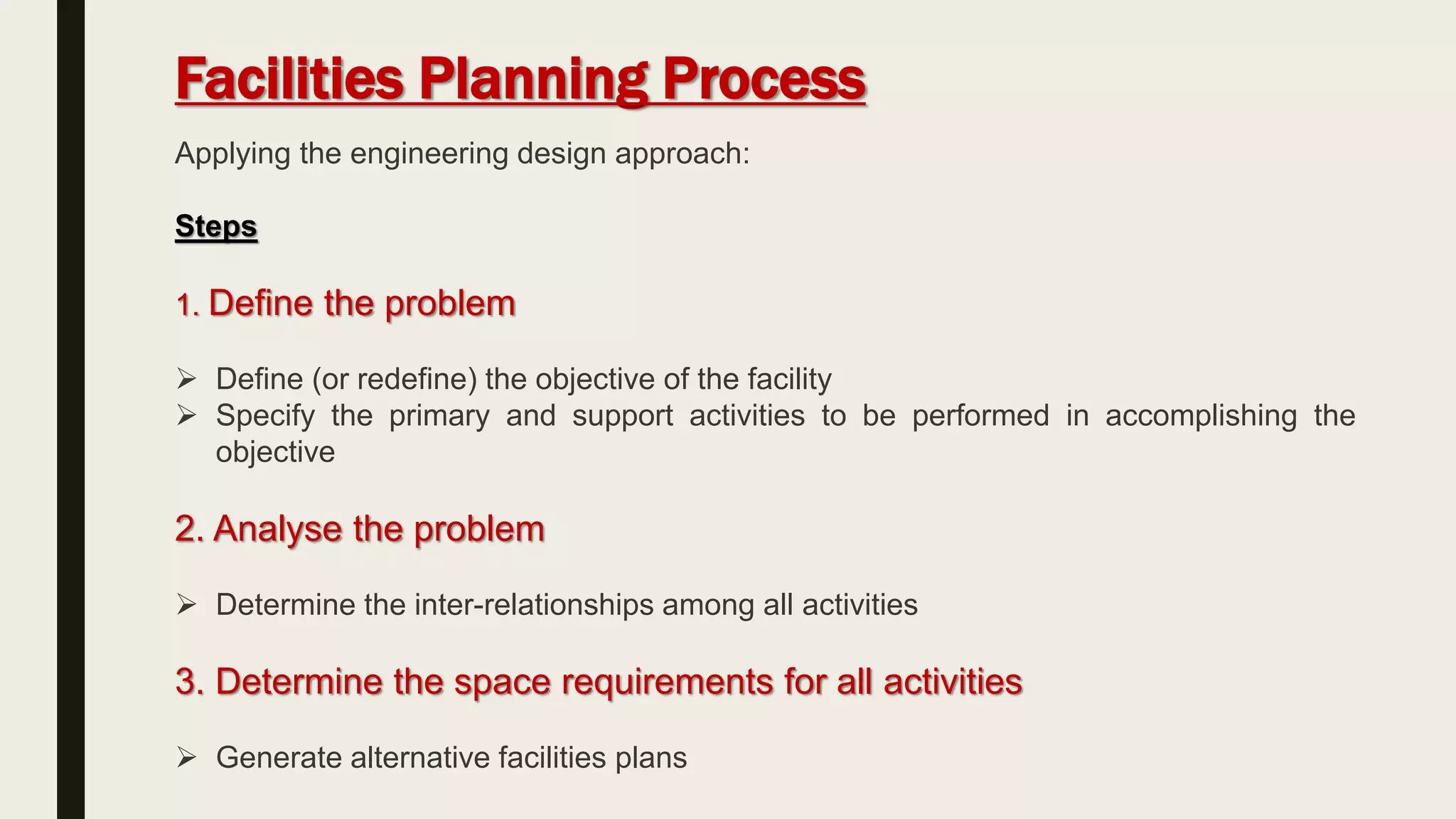 Facilities Planning Process

Applying the engineering design approach:

Steps

1. Define the problem

➢ Define (or redefine) the objective of the facility
➢ Specify the primary and support activities to be performed in accomplishing the objective

2. Analyse the problem

➢ Determine the inter-relationships among all activities

3. Determine the space requirements for all activities

➢ Generate alternative facilities plans